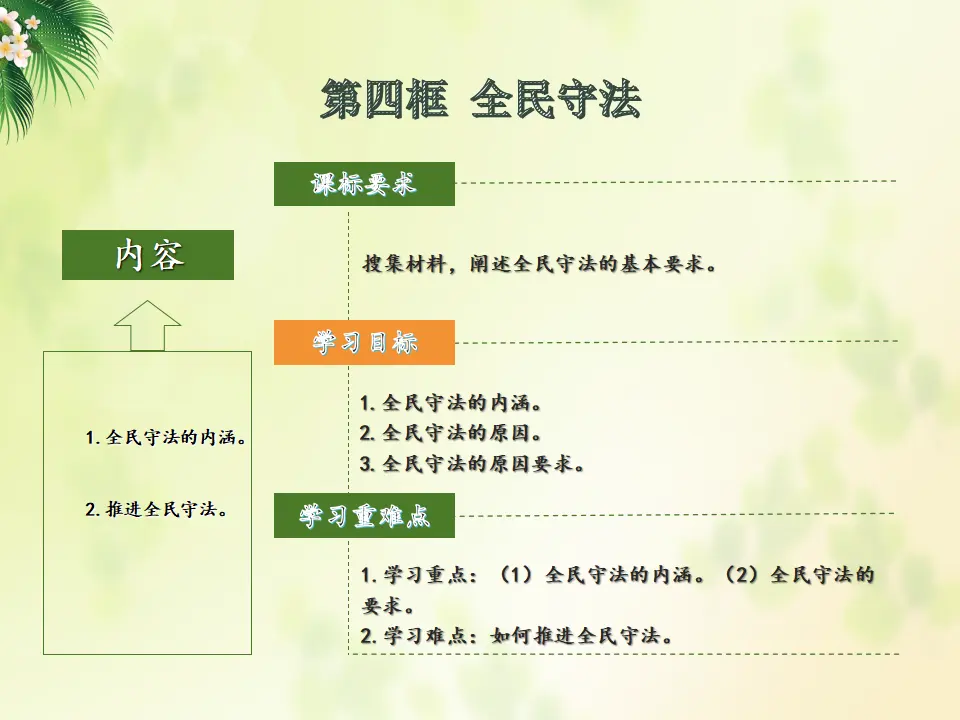 第四框 全民守法

内容

1. 全民守法的内涵。

2. 推进全民守法。

课标要求

搜集材料，阐述全民守法的基本要求。

学习目标

1. 全民守法的内涵。
2. 全民守法的原因。
3. 全民守法的原因要求。

学习重难点

1. 学习重点：（1）全民守法的内涵。（2）全民守法的要求。
2. 学习难点：如何推进全民守法。